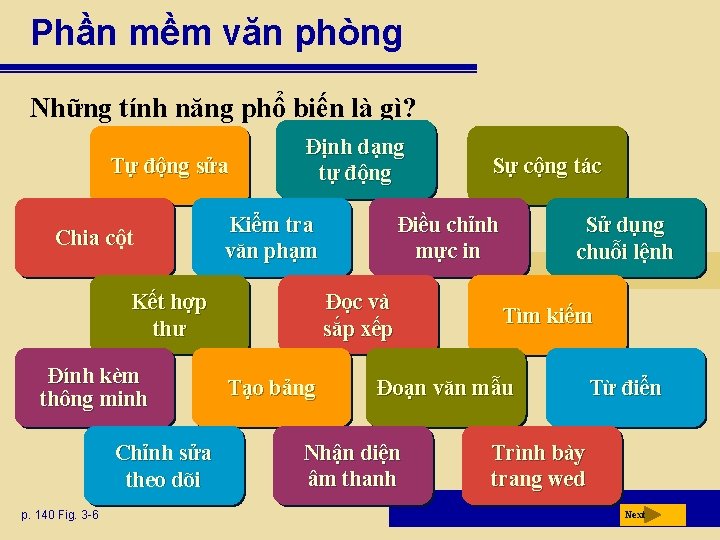 Phần mềm văn phòng

Những tính năng phổ biến là gì?

Tự động sửa

Định dạng tự động

Sự cộng tác

Chia cột

Kiểm tra văn phạm

Điều chỉnh mực in

Sử dụng chuỗi lệnh

Kết hợp thư

Đọc và sắp xếp

Tìm kiếm

Đính kèm thông minh

Tạo bảng

Đoạn văn mẫu

Từ điển

Chỉnh sửa theo dõi

Nhận diện âm thanh

Trình bày trang wed

p. 140 Fig. 3-6

Next